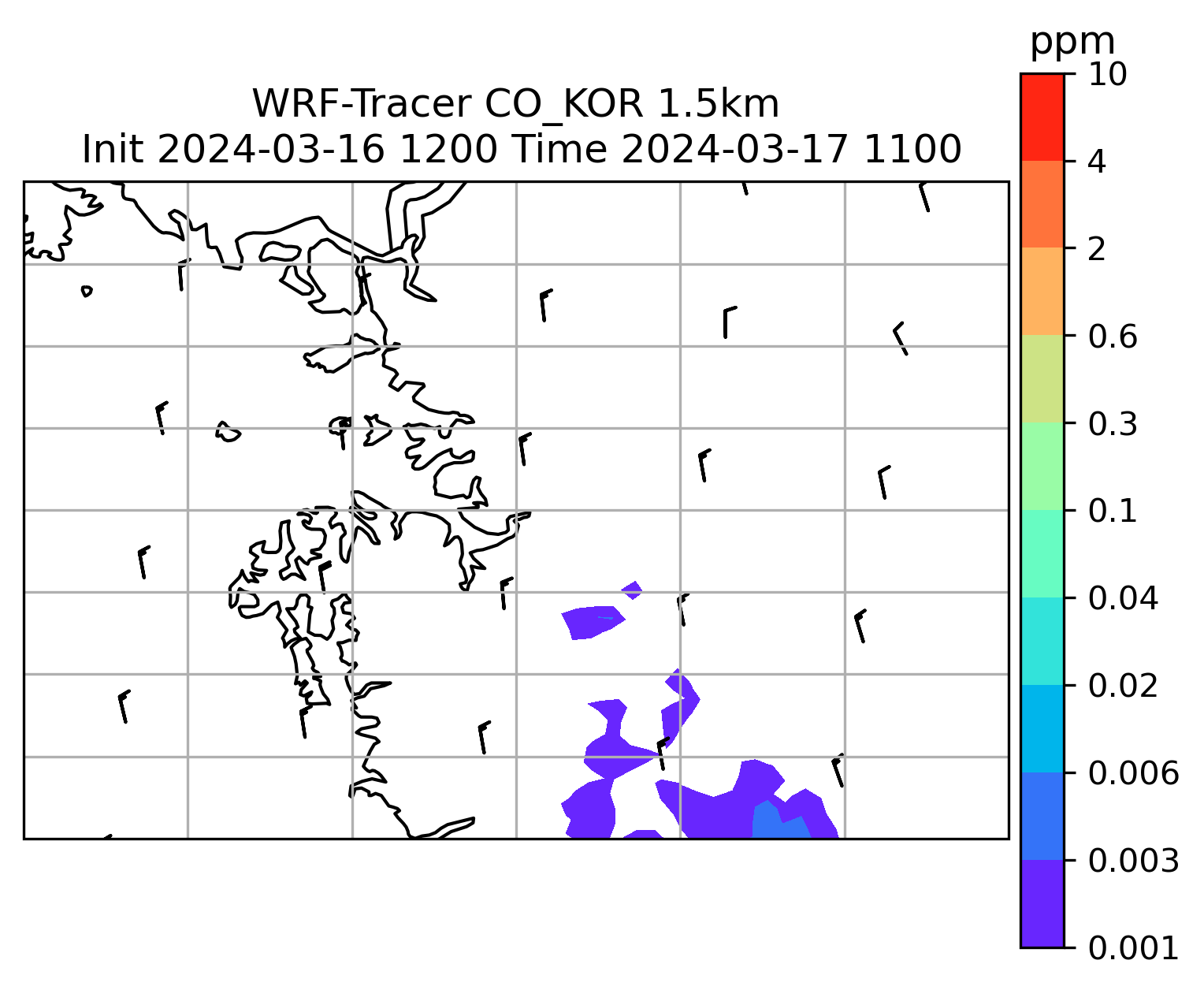 WRF-Tracer CO_KOR 1.5km
Init 2024-03-16 1200 Time 2024-03-17 1100

ppm
10
4
2
0.6
0.3
0.1
0.04
0.02
0.006
0.003
0.001